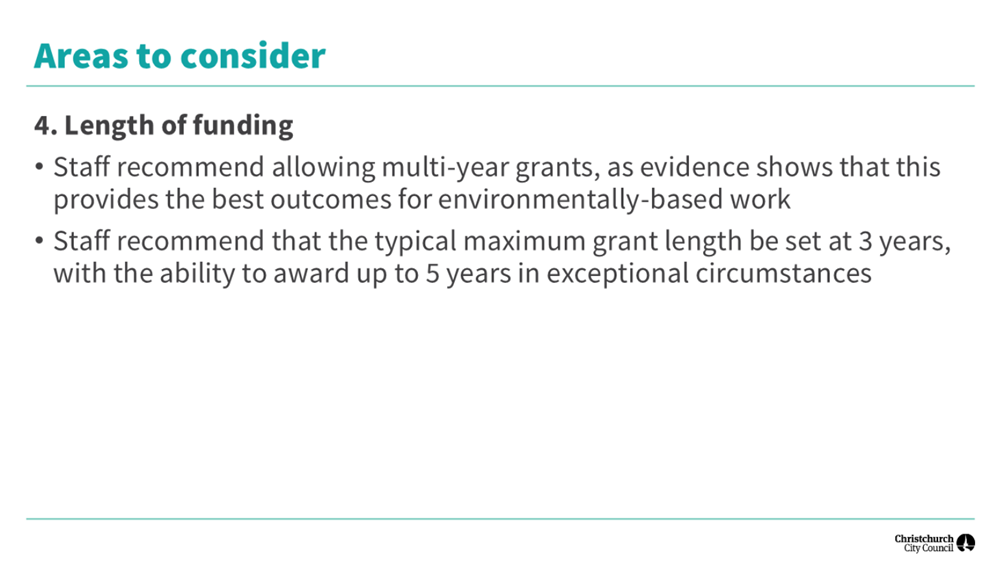 Areas to consider

4. Length of funding

• Staff recommend allowing multi-year grants, as evidence shows that this provides the best outcomes for environmentally-based work

• Staff recommend that the typical maximum grant length be set at 3 years, with the ability to award up to 5 years in exceptional circumstances

Christchurch City Council